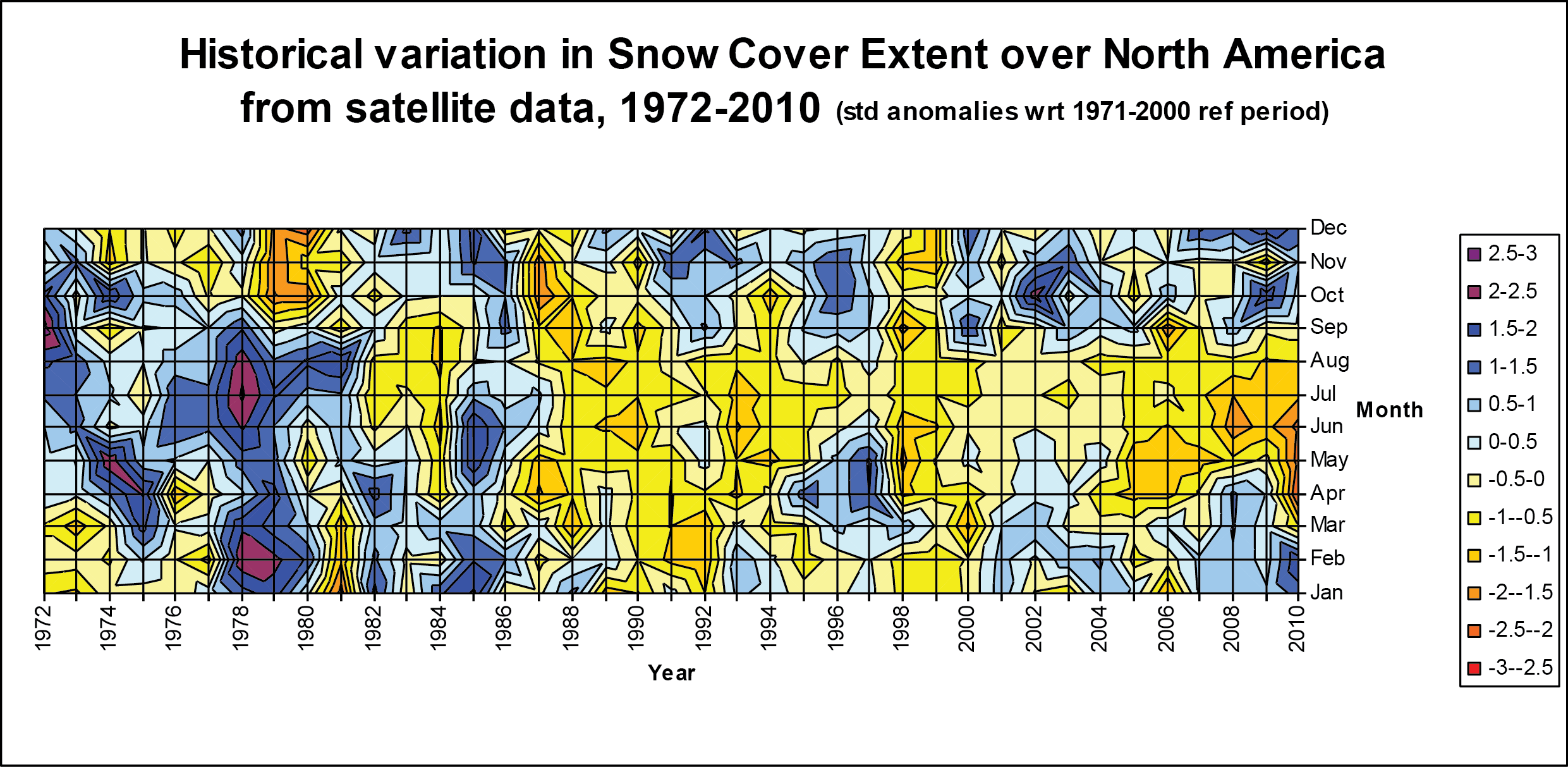 Historical variation in Snow Cover Extent over North America from satellite data, 1972-2010 (std anomalies wrt 1971-2000 ref period)

Dec
Nov
Oct
Sep
Aug
Jul
Jun
May
Apr
Mar
Feb
Jan

Month

1972
1974
1976
1978
1980
1982
1984
1986
1988
1990
1992
1994
1996
1998
2000
2002
2004
2006
2008
2010

Year

2.5-3
2-2.5
1.5-2
1-1.5
0.5-1
0-0.5
-0.5-0
-1--0.5
-1.5--1
-2--1.5
-2.5--2
-3--2.5